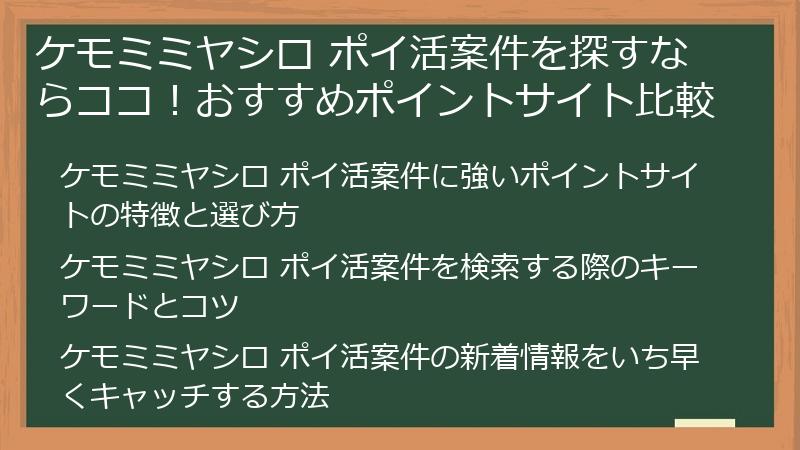 ケモミミヤシロ ポイ活案件を探すならココ！おすすめポイントサイト比較

ケモミミヤシロ ポイ活案件に強いポイントサイトの特徴と選び方

ケモミミヤシロ ポイ活案件を検索する際のキーワードとコツ

ケモミミヤシロ ポイ活案件の新着情報をいち早くキャッチする方法